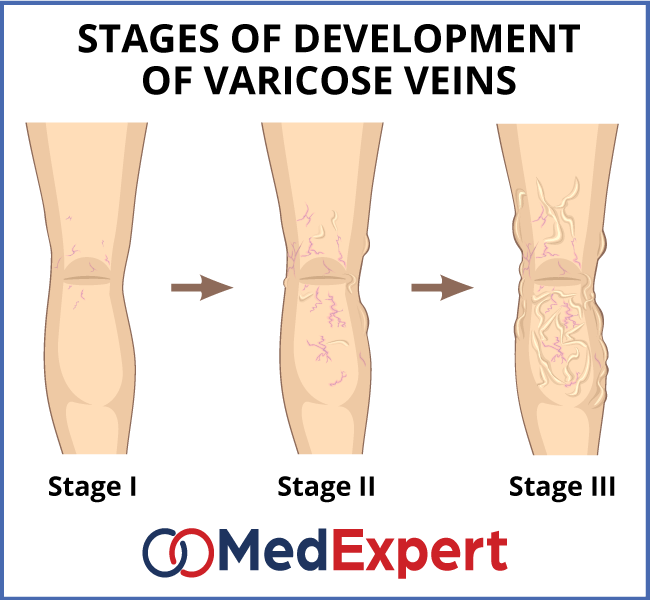 STAGES OF DEVELOPMENT OF VARICOSE VEINS

Stage I

Stage II

Stage III

MedExpert